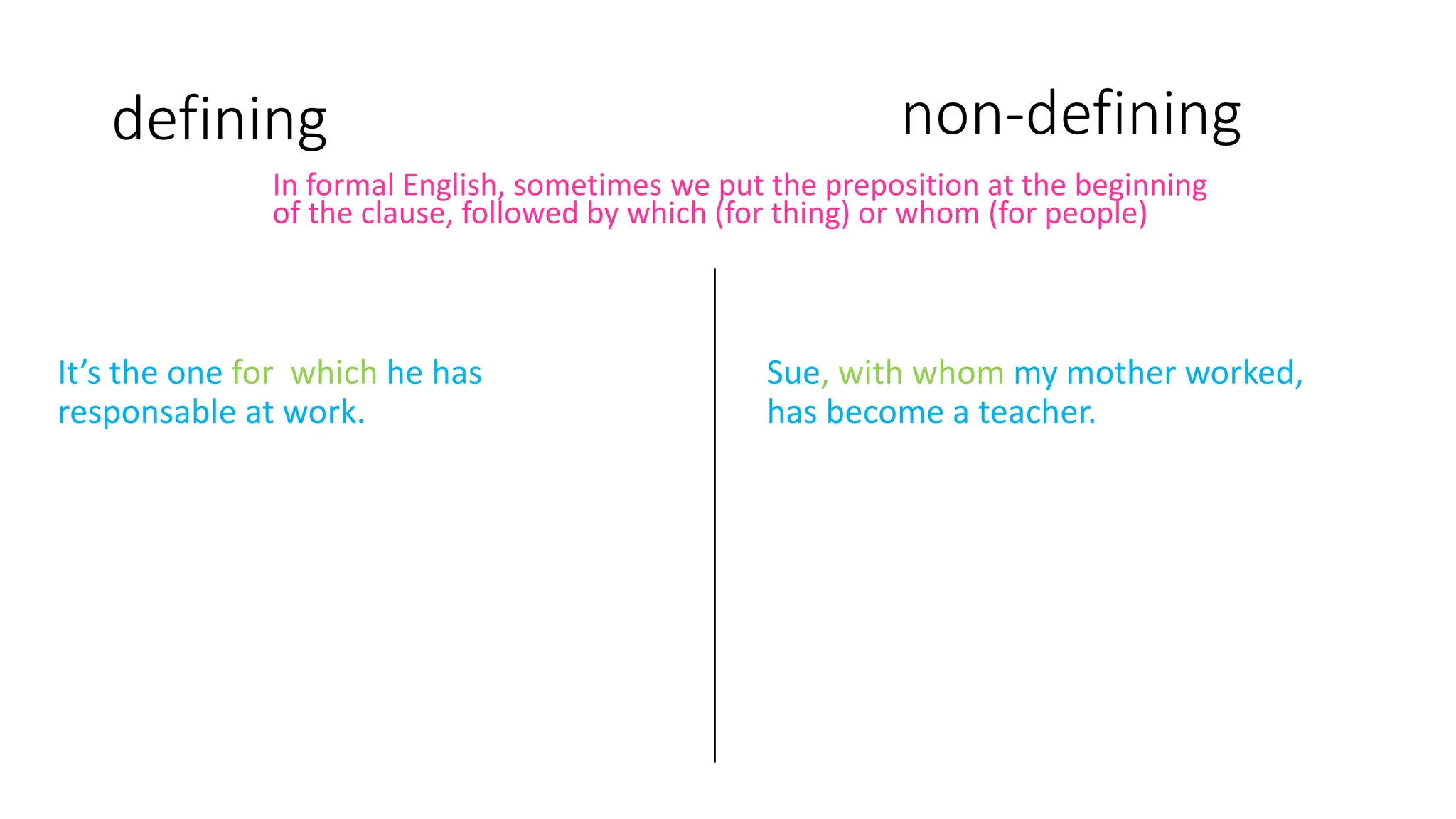 defining

non-defining

In formal English, sometimes we put the preposition at the beginning of the clause, followed by which (for thing) or whom (for people)

It's the one for which he has responsable at work.

Sue, with whom my mother worked, has become a teacher.